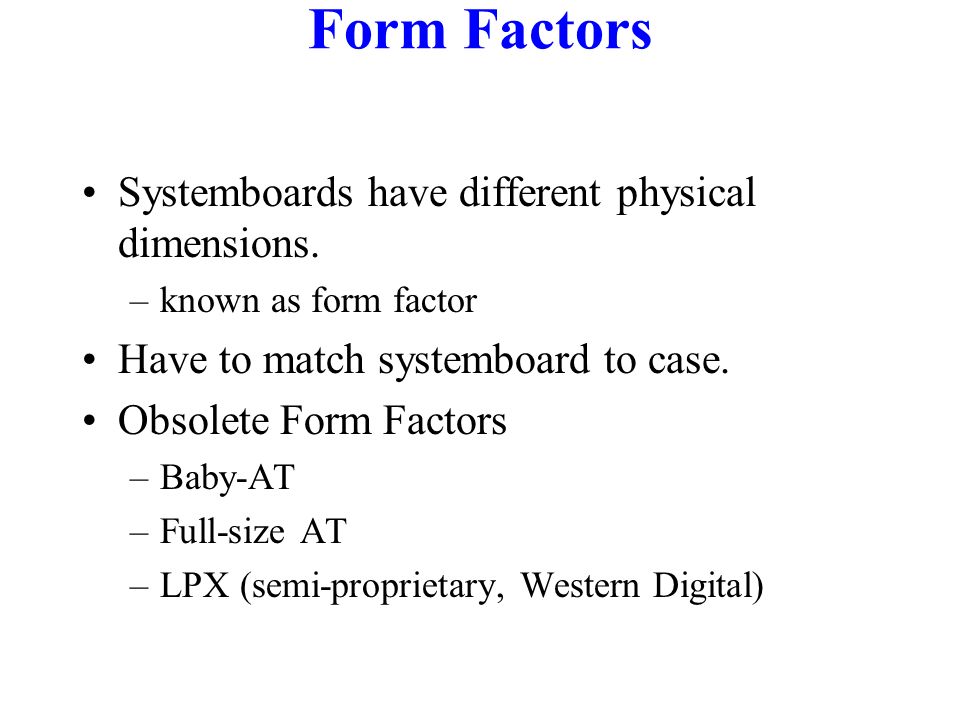 Form Factors

• Systemboards have different physical dimensions.
– known as form factor
• Have to match systemboard to case.
• Obsolete Form Factors
– Baby-AT
– Full-size AT
– LPX (semi-proprietary, Western Digital)